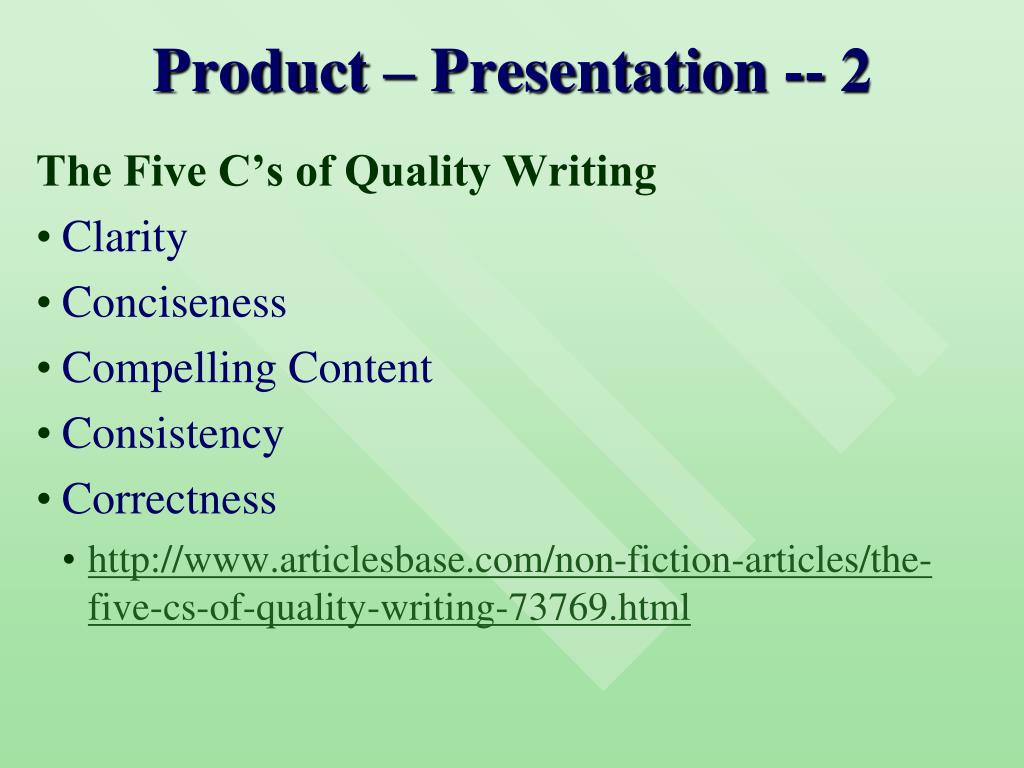 Product – Presentation -- 2

The Five C’s of Quality Writing

• Clarity
• Conciseness
• Compelling Content
• Consistency
• Correctness
  • http://www.articlesbase.com/non-fiction-articles/the-five-cs-of-quality-writing-73769.html